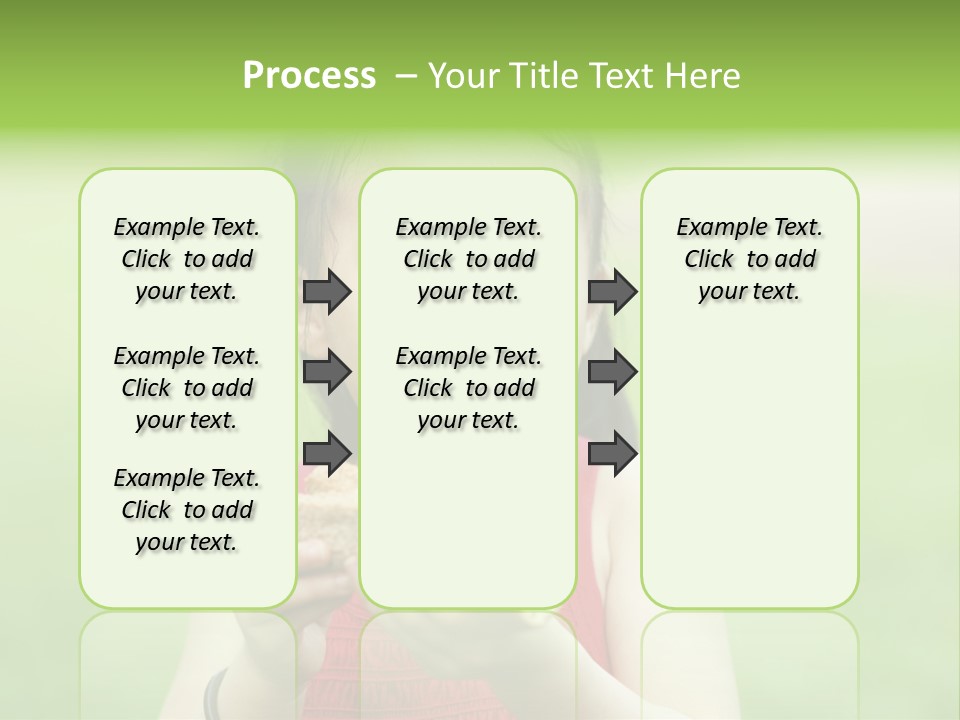 Process – Your Title Text Here

Example Text. Click to add your text.

Example Text. Click to add your text.

Example Text. Click to add your text.

Example Text. Click to add your text.

Example Text. Click to add your text.

Example Text. Click to add your text.